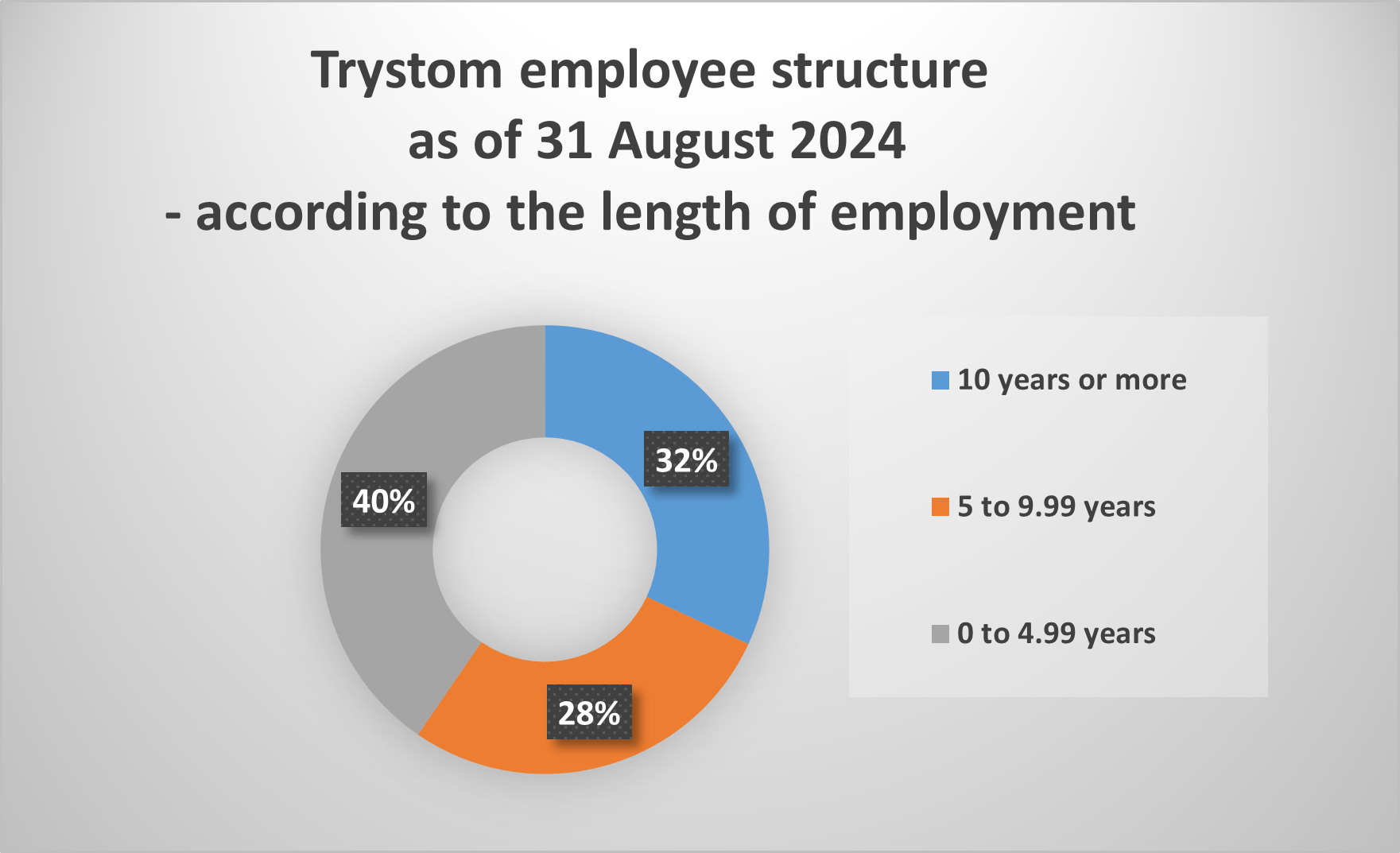 Trystom employee structure
as of 31 August 2024
- according to the length of employment

32%

28%

40%

10 years or more

5 to 9.99 years

0 to 4.99 years